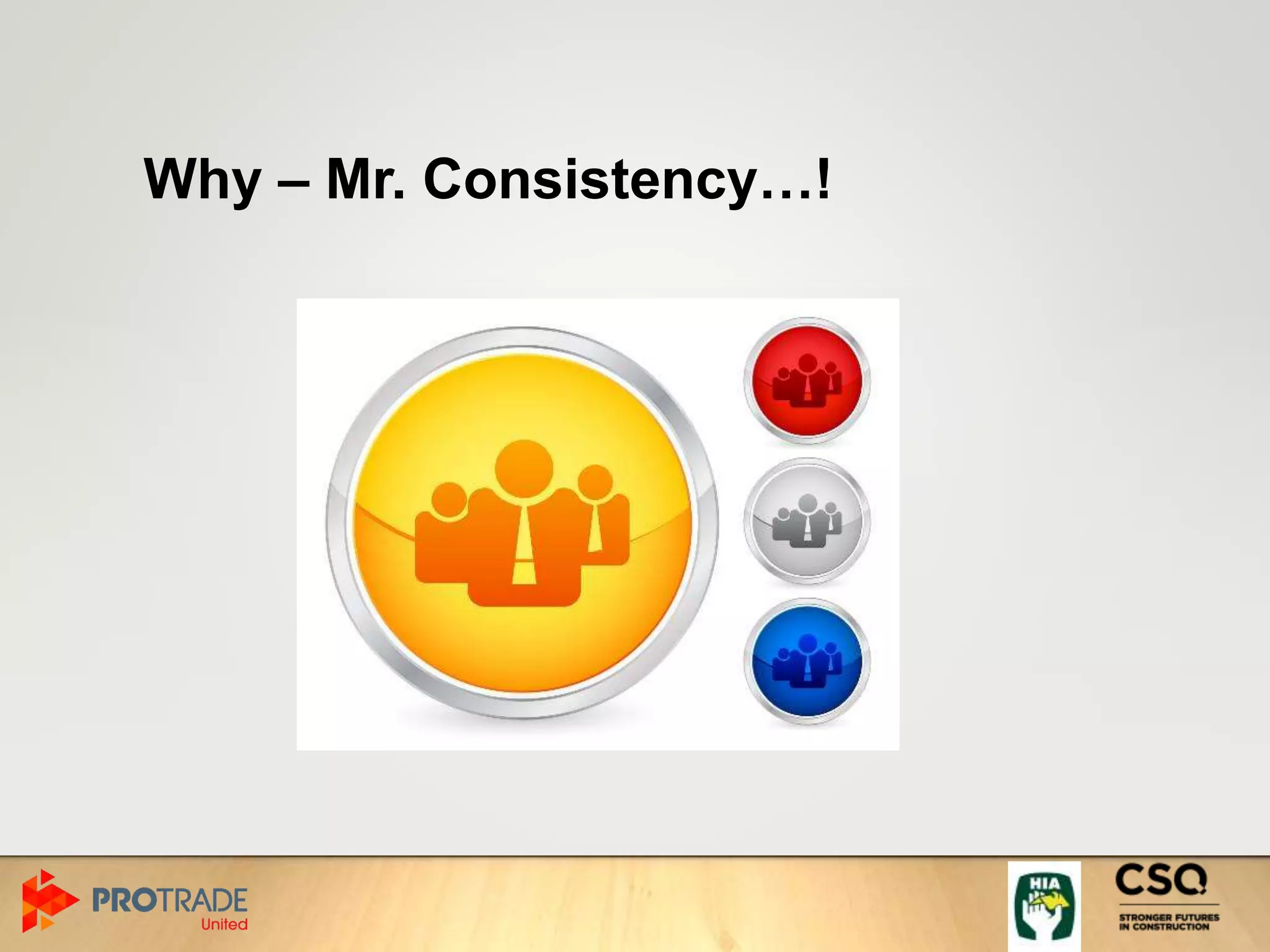 Why – Mr. Consistency…!

PROTRADE
United

HIA

CSQ
STRONGER FUTURES IN CONSTRUCTION